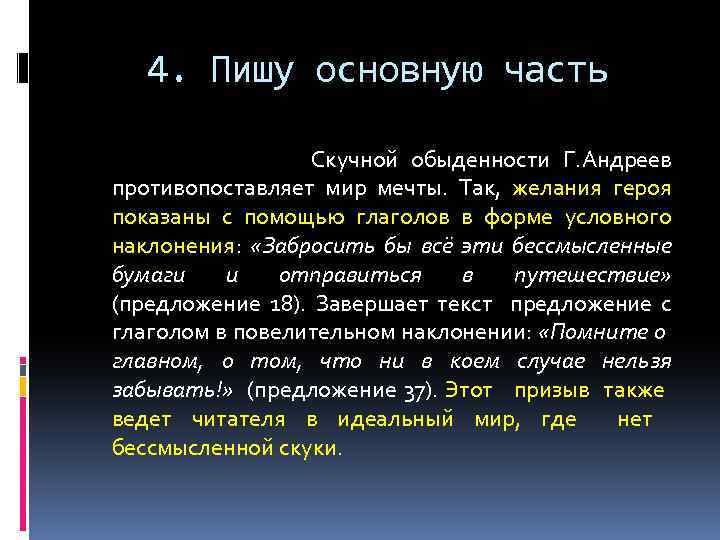 4. Пишу основную часть

Скучной обыденности Г.Андреев противопоставляет мир мечты. Так, желания героя показаны с помощью глаголов в форме условного наклонения: «Забросить бы всё эти бессмысленные бумаги и отправиться в путешествие» (предложение 18). Завершает текст предложение с глаголом в повелительном наклонении: «Помните о главном, о том, что ни в коем случае нельзя забывать!» (предложение 37). Этот призыв также ведет читателя в идеальный мир, где нет бессмысленной скуки.